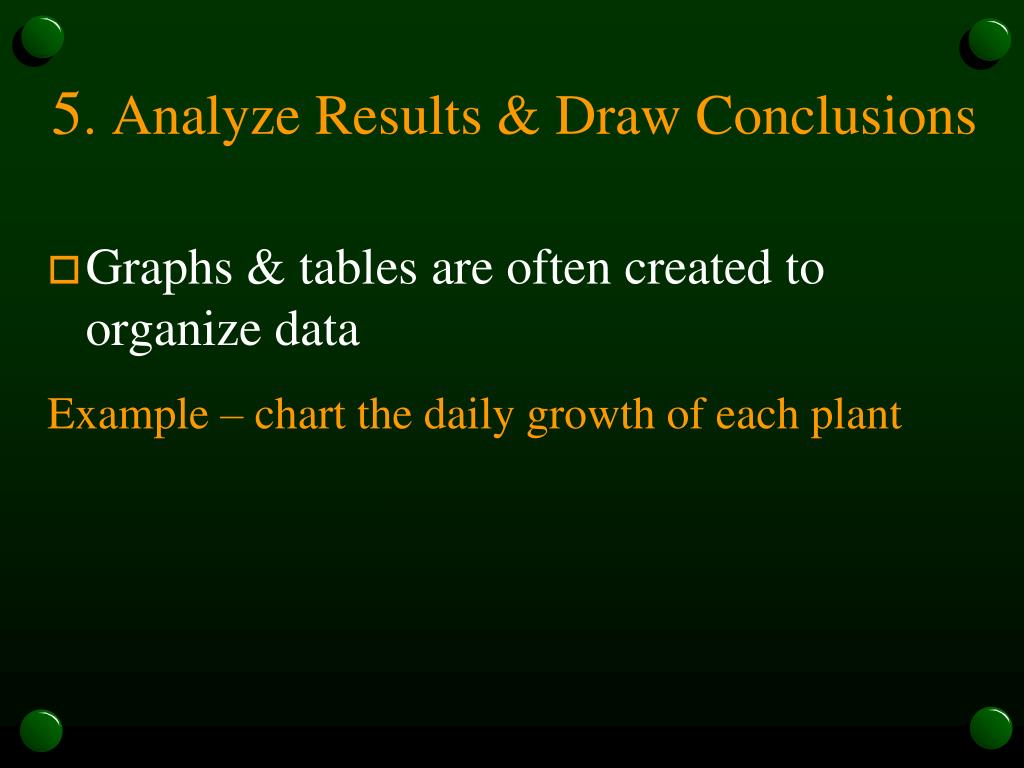 5. Analyze Results & Draw Conclusions

Graphs & tables are often created to organize data

Example – chart the daily growth of each plant